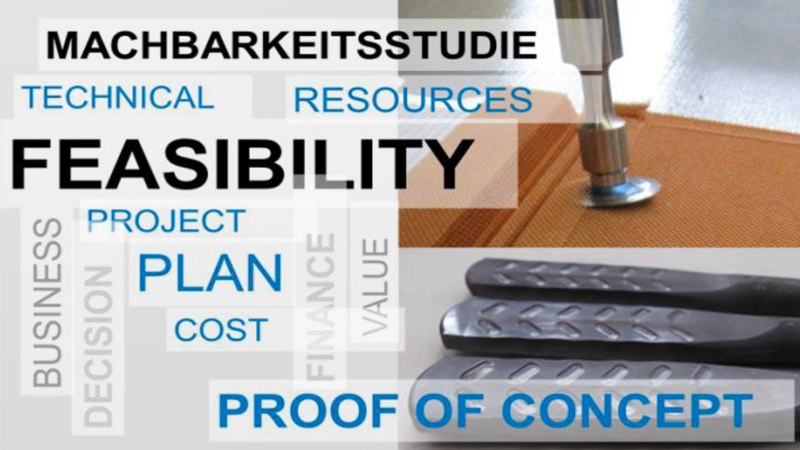 MACHBARKEITSSTUDIE

TECHNICAL

RESOURCES

FEASIBILITY

PROJECT

PLAN

COST

BUSINESS

DECISION

FINANCE

VALUE

PROOF OF CONCEPT